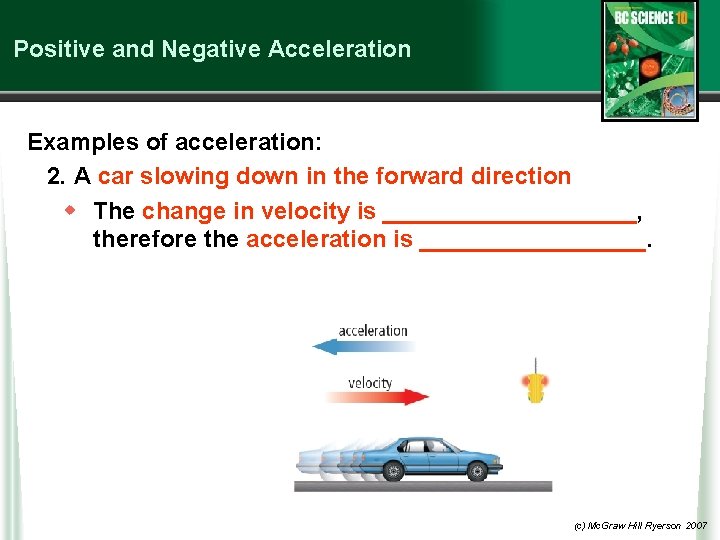 Positive and Negative Acceleration

BC SCIENCE 10

Examples of acceleration:

2. A car slowing down in the forward direction

The change in velocity is ____________________, therefore the acceleration is __________________.

acceleration

velocity

(c) McGraw Hill Ryerson 2007